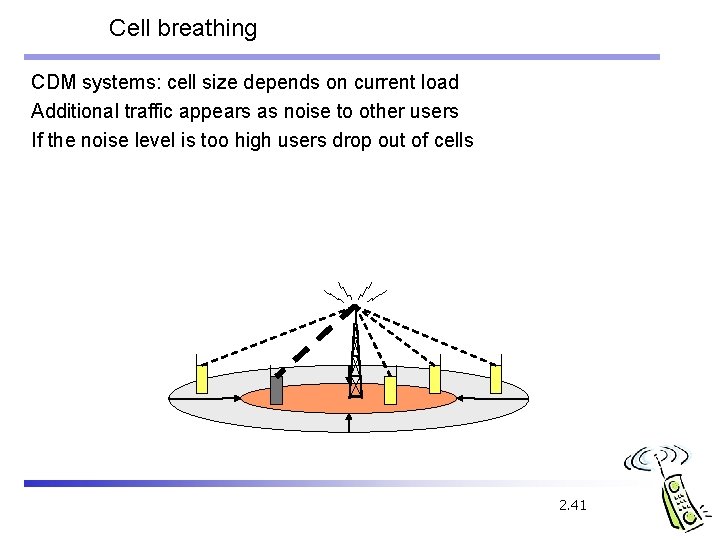 Cell breathing

CDM systems: cell size depends on current load

Additional traffic appears as noise to other users

If the noise level is too high users drop out of cells

2.41